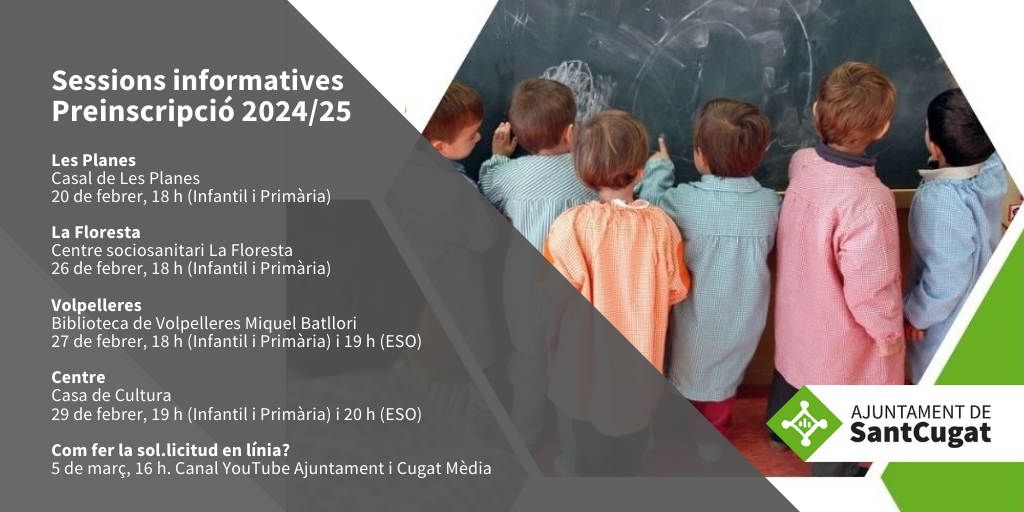 Sessions informatives
Preinscripció 2024/25

Les Planes
Casal de Les Planes
20 de febrer, 18 h (Infantil i Primària)

La Floresta
Centre sociosanitari La Floresta
26 de febrer, 18 h (Infantil i Primària)

Volpelleres
Biblioteca de Volpelleres Miquel Batllori
27 de febrer, 18 h (Infantil i Primària) i 19 h (ESO)

Centre
Casa de Cultura
29 de febrer, 19 h (Infantil i Primària) i 20 h (ESO)

Com fer la sol.licitud en línia?
5 de març, 16 h. Canal YouTube Ajuntament i Cugat Mèdia

AJUNTAMENT DE
SantCugat